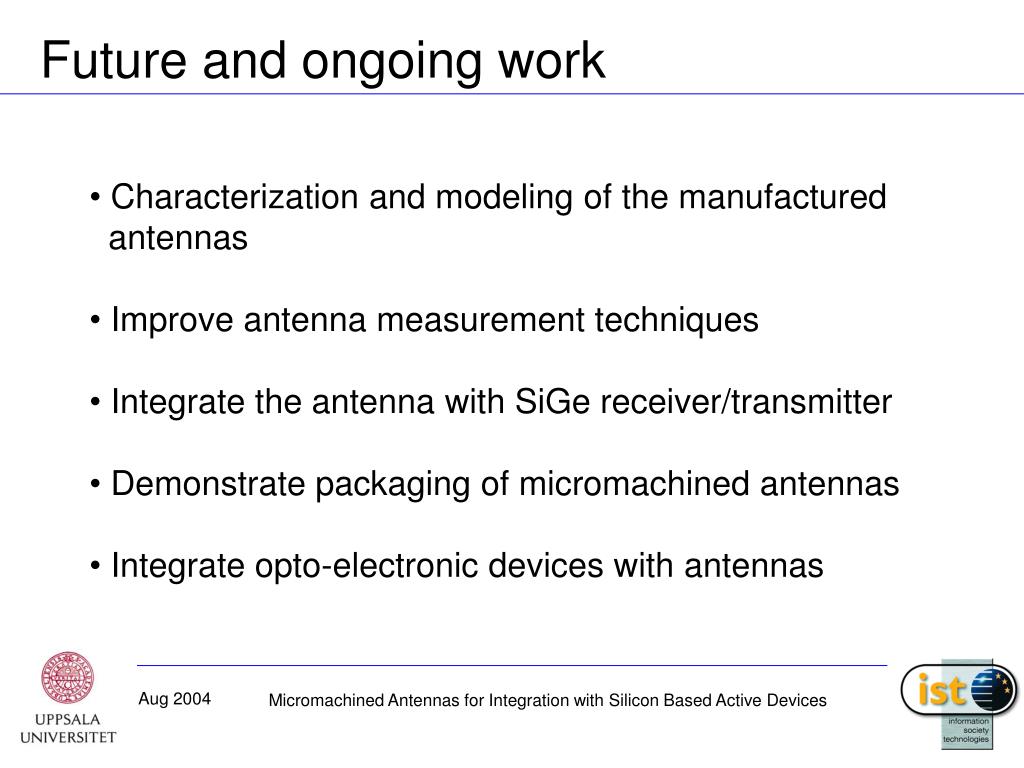 Future and ongoing work

• Characterization and modeling of the manufactured antennas

• Improve antenna measurement techniques

• Integrate the antenna with SiGe receiver/transmitter

• Demonstrate packaging of micromachined antennas

• Integrate opto-electronic devices with antennas

UPPSALA UNIVERSITET

Aug 2004

Micromachined Antennas for Integration with Silicon Based Active Devices

ist

information society technologies